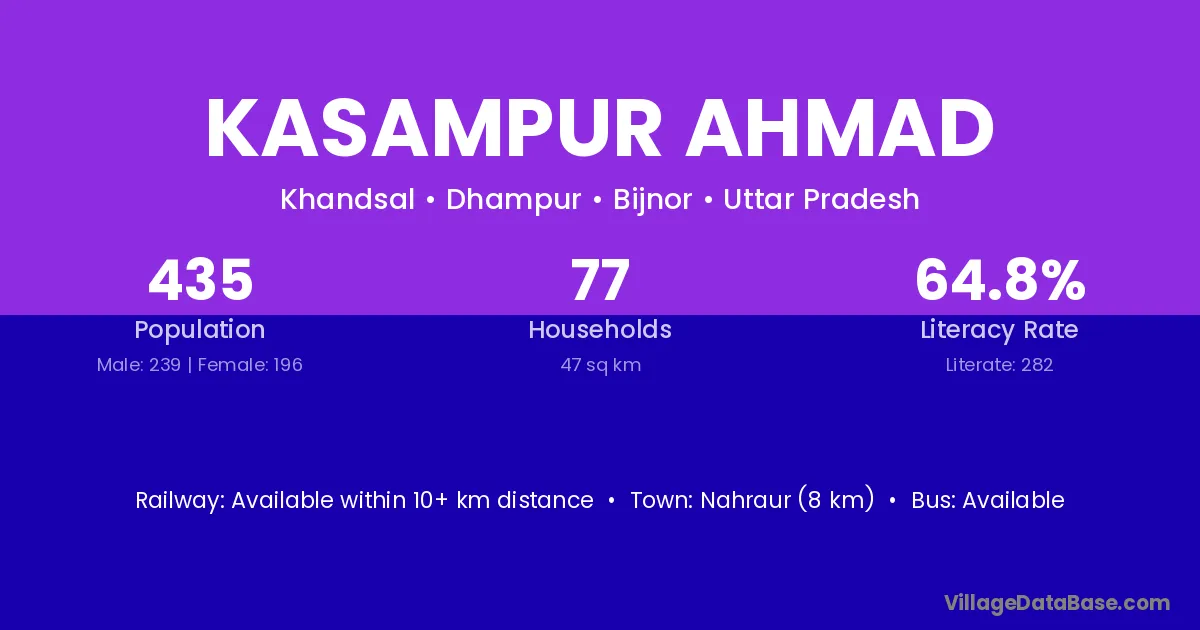 KASAMPUR AHMAD

Khandsal • Dhampur • Bijnor • Uttar Pradesh

435
Population
Male: 239 | Female: 196

77
Households
47 sq km

64.8%
Literacy Rate
Literate: 282

Railway: Available within 10+ km distance • Town: Nahraur (8 km) • Bus: Available

VillageDataBase.com